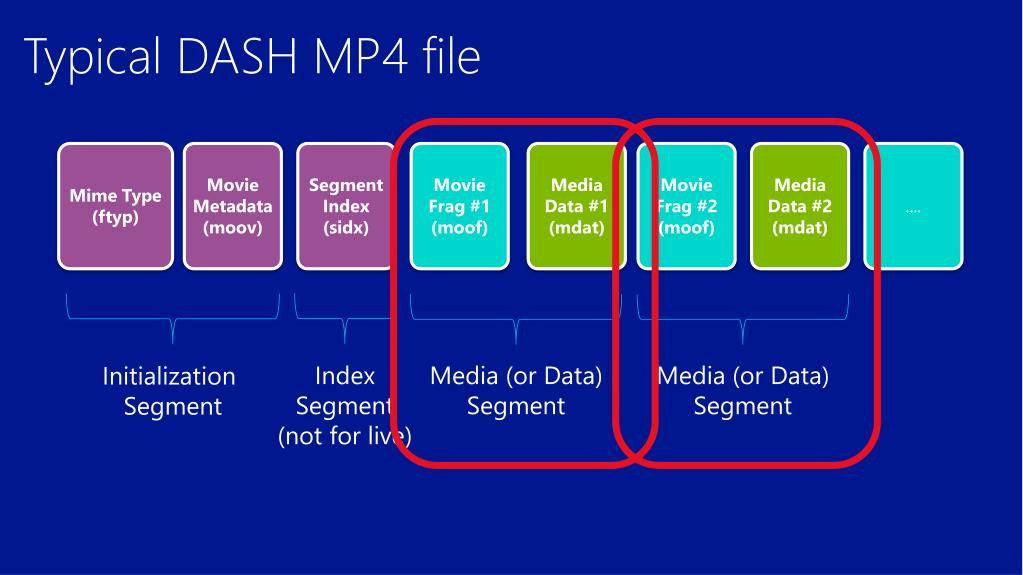 Typical DASH MP4 file

Mime Type (ftyp)

Movie Metadata (moov)

Segment Index (sidx)

Movie Frag #1 (moof)

Media Data #1 (mdat)

Movie Frag #2 (moof)

Media Data #2 (mdat)

....

Initialization Segment

Index Segment (not for live)

Media (or Data) Segment

Media (or Data) Segment